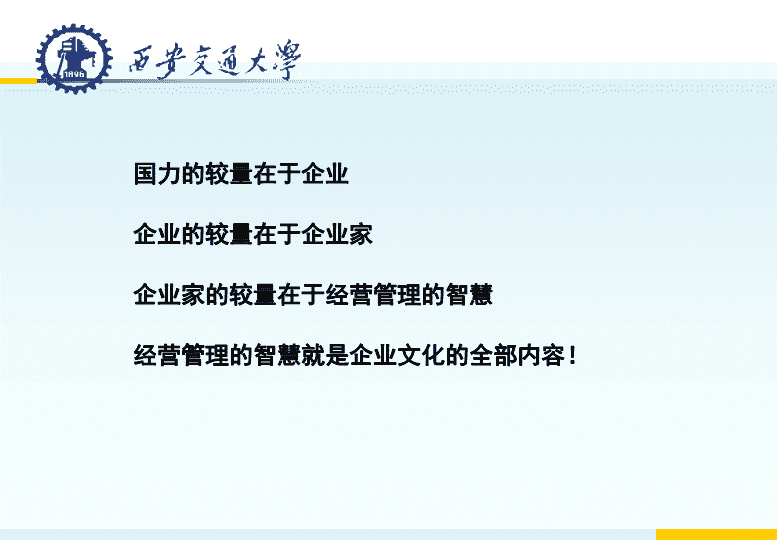 1896

西安交通大學

国力的较量在于企业

企业的较量在于企业家

企业家的较量在于经营管理的智慧

经营管理的智慧就是企业文化的全部内容！